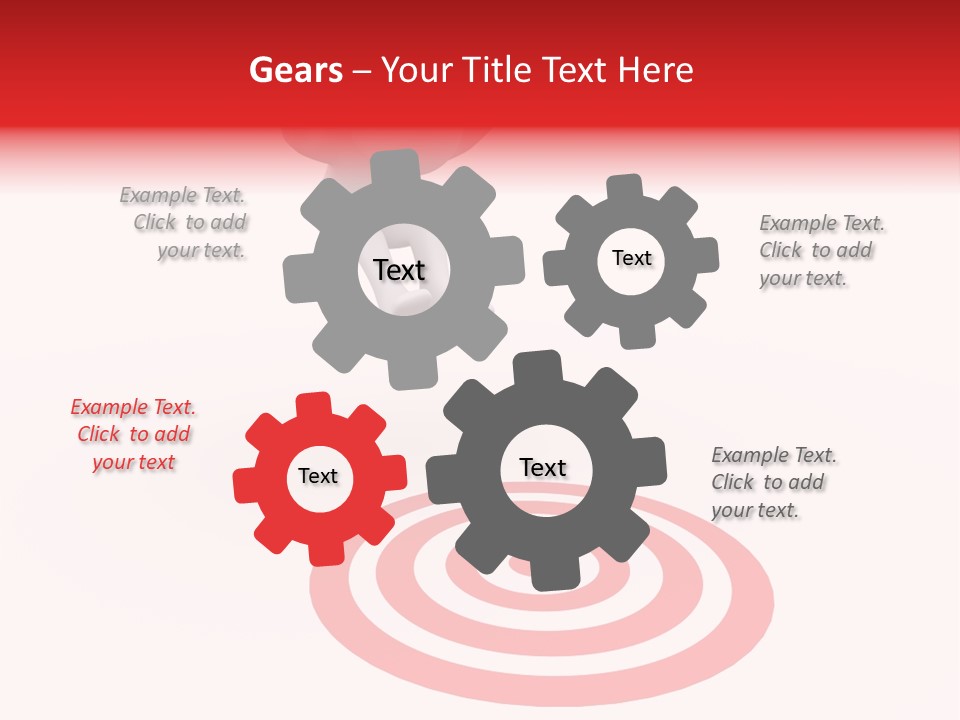 Gears – Your Title Text Here

Example Text. Click to add your text.

Text

Text

Example Text. Click to add your text.

Example Text. Click to add your text

Text

Text

Example Text. Click to add your text.